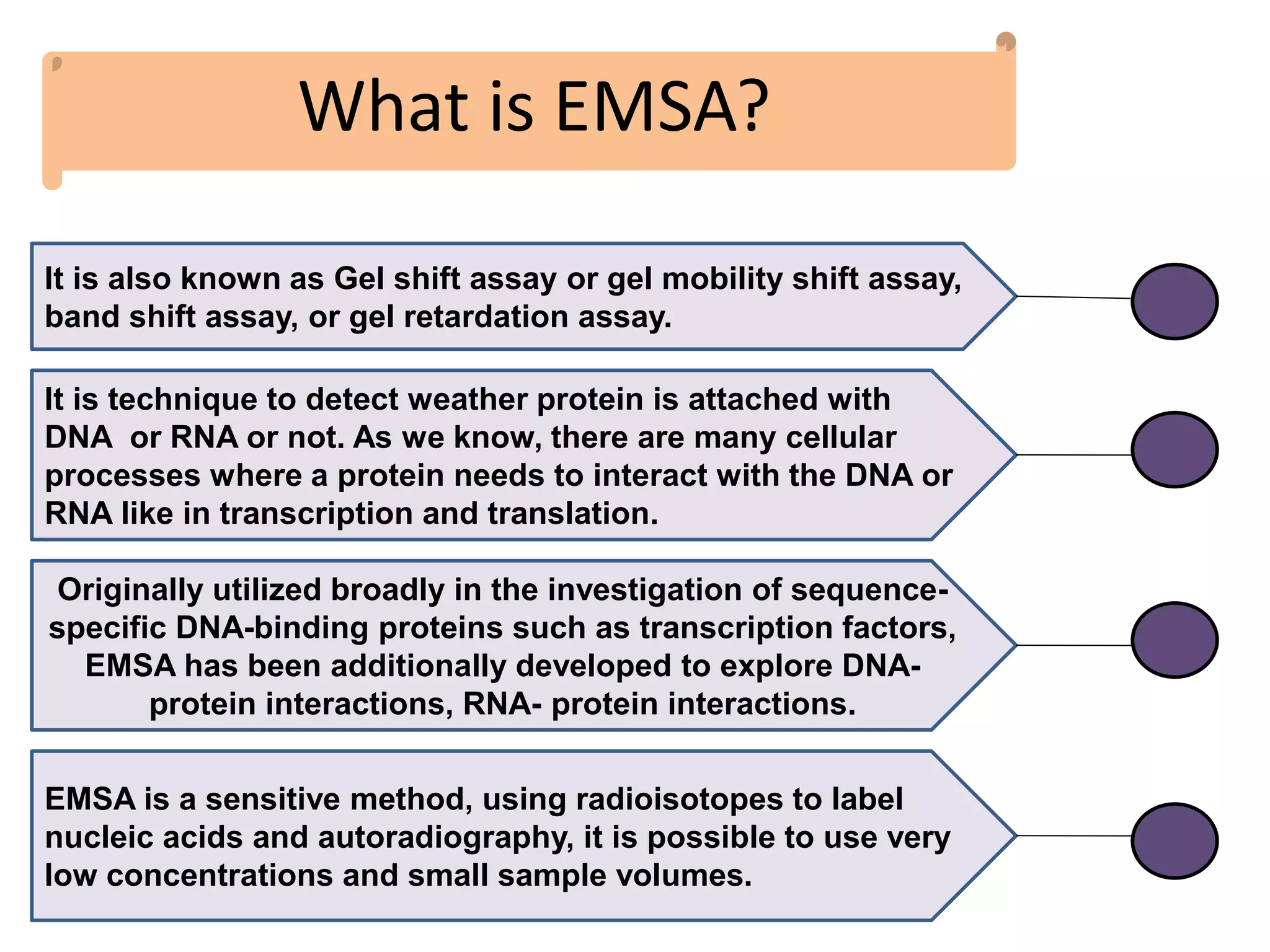 What is EMSA?

It is also known as Gel shift assay or gel mobility shift assay, band shift assay, or gel retardation assay.

It is technique to detect weather protein is attached with DNA or RNA or not. As we know, there are many cellular processes where a protein needs to interact with the DNA or RNA like in transcription and translation.

Originally utilized broadly in the investigation of sequence-specific DNA-binding proteins such as transcription factors, EMSA has been additionally developed to explore DNA-protein interactions, RNA- protein interactions.

EMSA is a sensitive method, using radioisotopes to label nucleic acids and autoradiography, it is possible to use very low concentrations and small sample volumes.